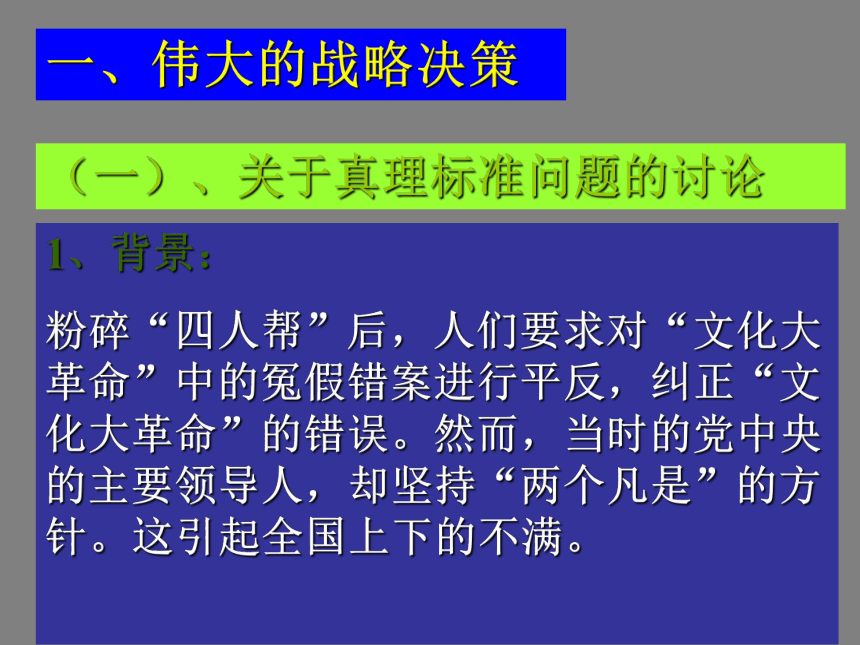 一、伟大的战略决策

（一）、关于真理标准问题的讨论

1、背景：

粉碎“四人帮”后，人们要求对“文化大革命”中的冤假错案进行平反，纠正“文化大革命”的错误。然而，当时的党中央的主要领导人，却坚持“两个凡是”的方针。这引起全国上下的不满。